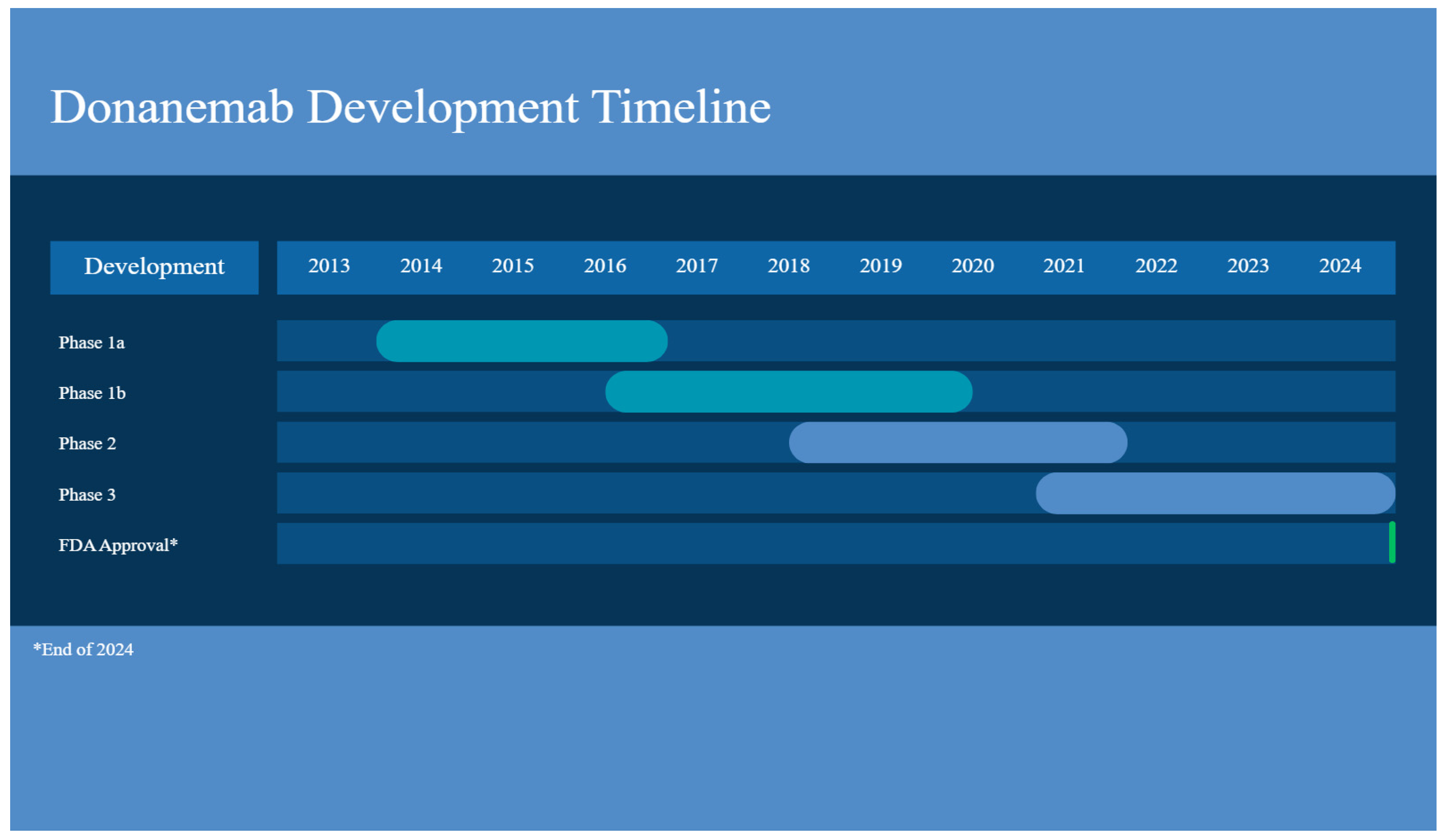 Donanemab Development Timeline

Development 2013 2014 2015 2016 2017 2018 2019 2020 2021 2022 2023 2024

Phase 1a
Phase 1b
Phase 2
Phase 3
FDA Approval*

*End of 2024